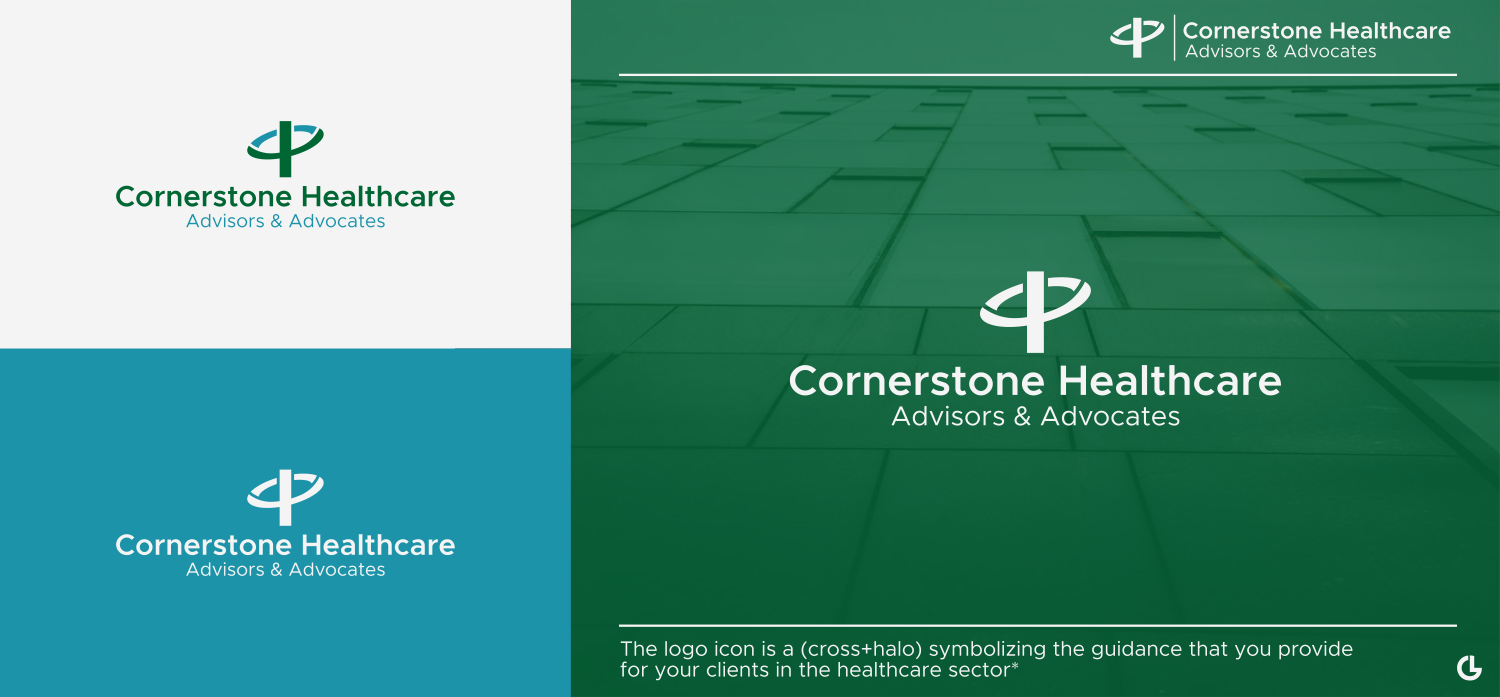 Cornerstone Healthcare
Advisors & Advocates

Cornerstone Healthcare
Advisors & Advocates

Cornerstone Healthcare
Advisors & Advocates

Cornerstone Healthcare
Advisors & Advocates

The logo icon is a (cross+halo) symbolizing the guidance that you provide for your clients in the healthcare sector*